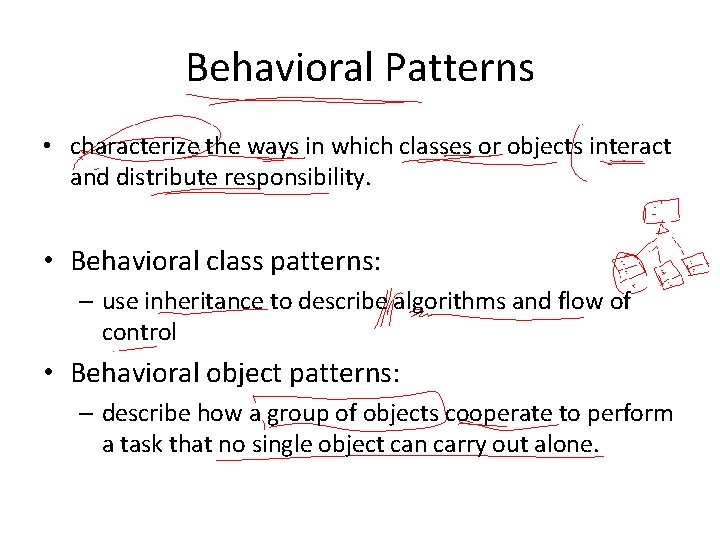 Behavioral Patterns

• characterize the ways in which classes or objects interact and distribute responsibility.

• Behavioral class patterns:
– use inheritance to describe algorithms and flow of control

• Behavioral object patterns:
– describe how a group of objects cooperate to perform a task that no single object can carry out alone.